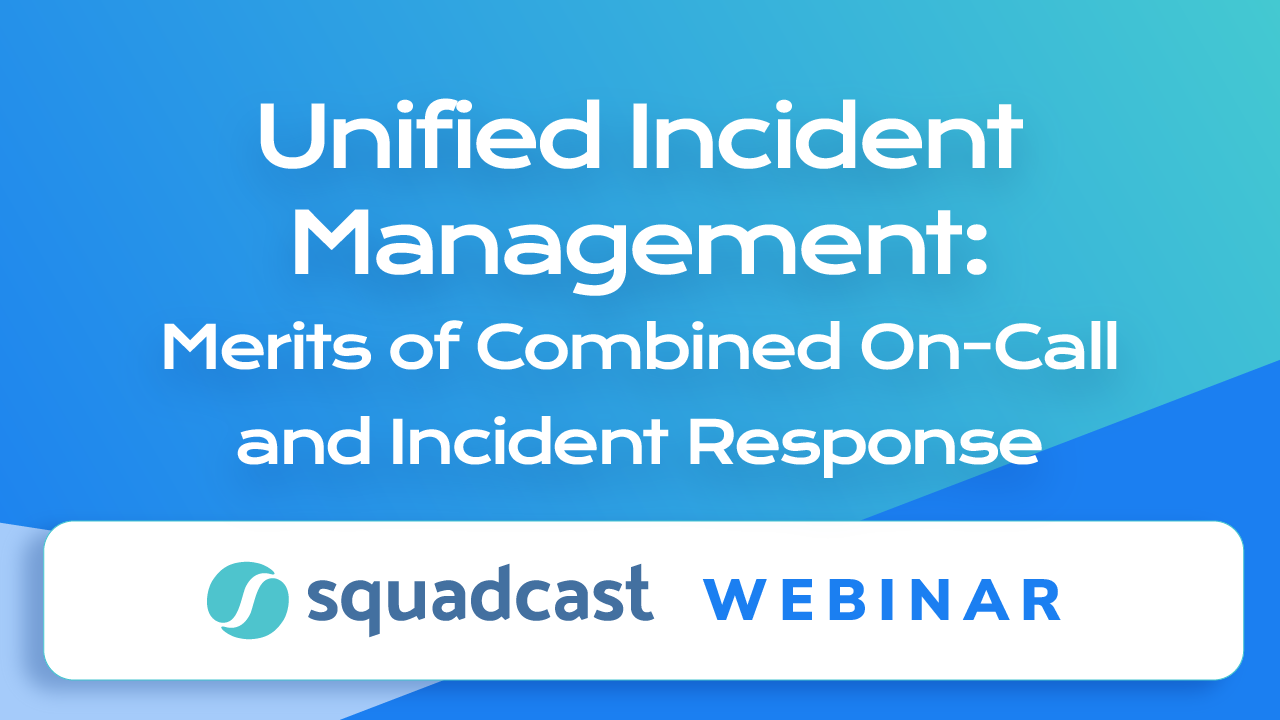 Unified Incident Management:
Merits of Combined On-Call and Incident Response

squadcast WEBINAR